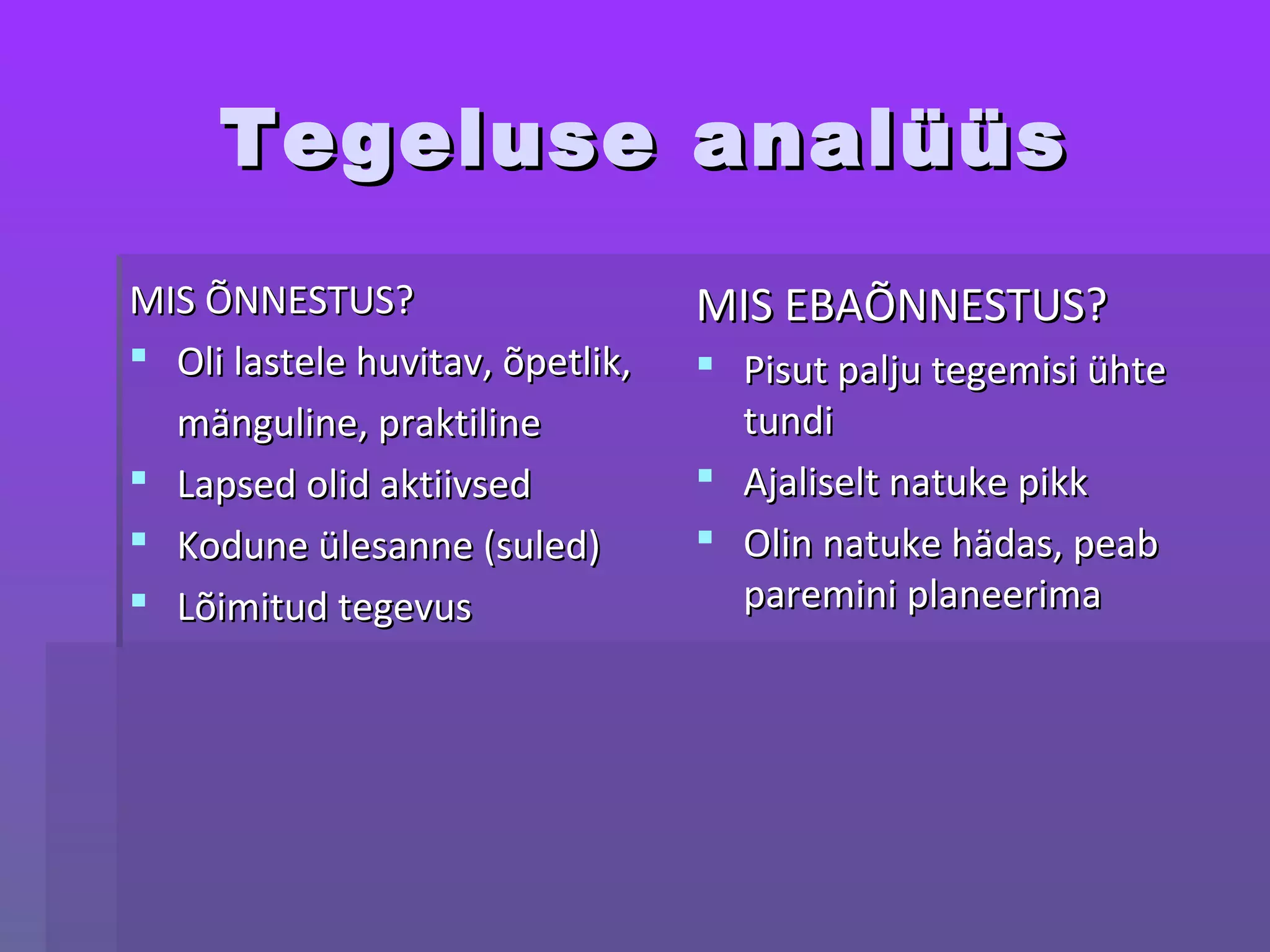 Tegeluse analüüs

MIS ÕNNESTUS?

- Oli lastele huvitav, õpetlik, mänguline, praktiline
- Lapsed olid aktiivsed
- Kodune ülesanne (suled)
- Lõimitud tegevus

MIS EBAÕNNESTUS?

- Pisut palju tegemisi ühte tundi
- Ajaliselt natuke pikk
- Olin natuke hädas, peab paremini planeerima